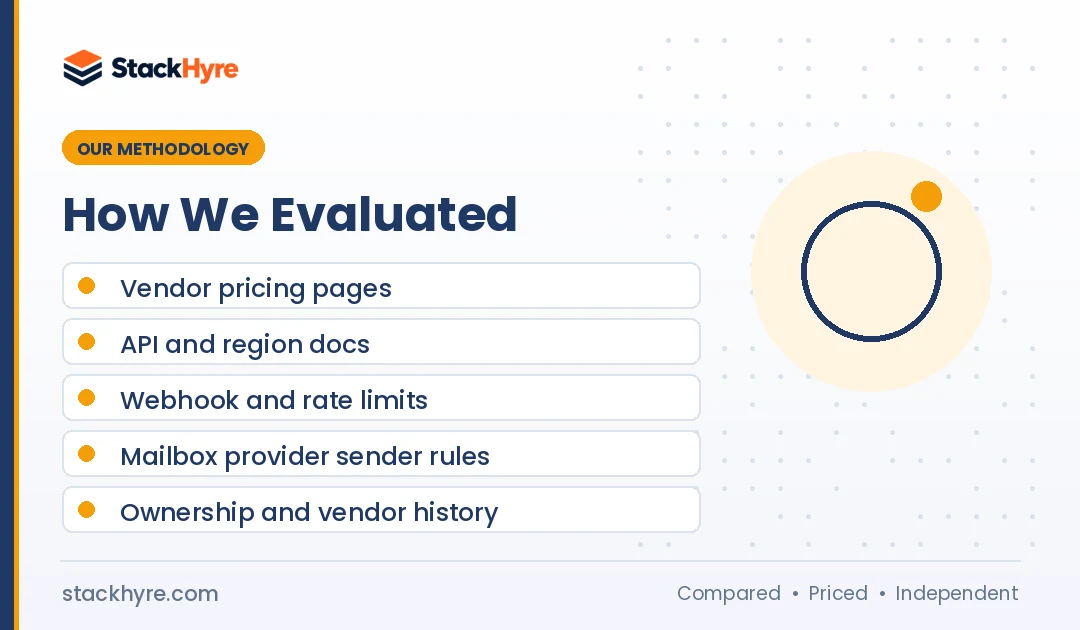 StackHyre

OUR METHODOLOGY

How We Evaluated

• Vendor pricing pages
• API and region docs
• Webhook and rate limits
• Mailbox provider sender rules
• Ownership and vendor history

stackhyre.com

Compared • Priced • Independent